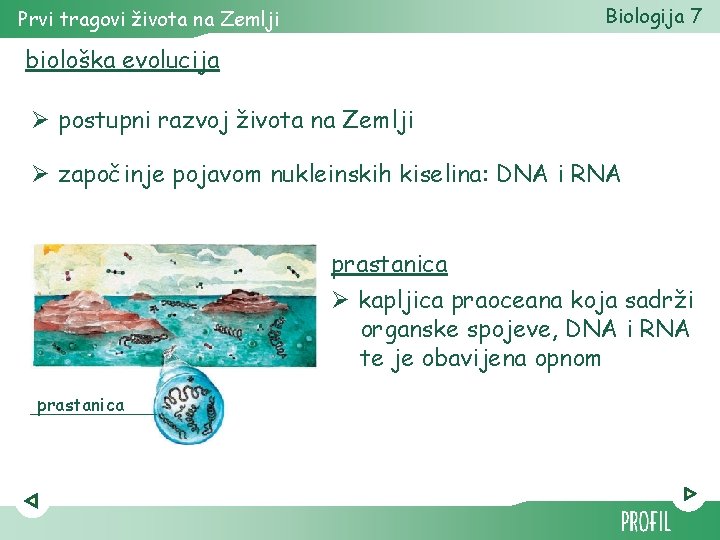 Prvi tragovi života na Zemlji

Biologija 7

biološka evolucija

➢ postupni razvoj života na Zemlji

➢ započinje pojavom nukleinskih kiselina: DNA i RNA

prastanica

➢ kapljica praoceana koja sadrži organske spojeve, DNA i RNA te je obavijena opnom

prastanica

PROFIL